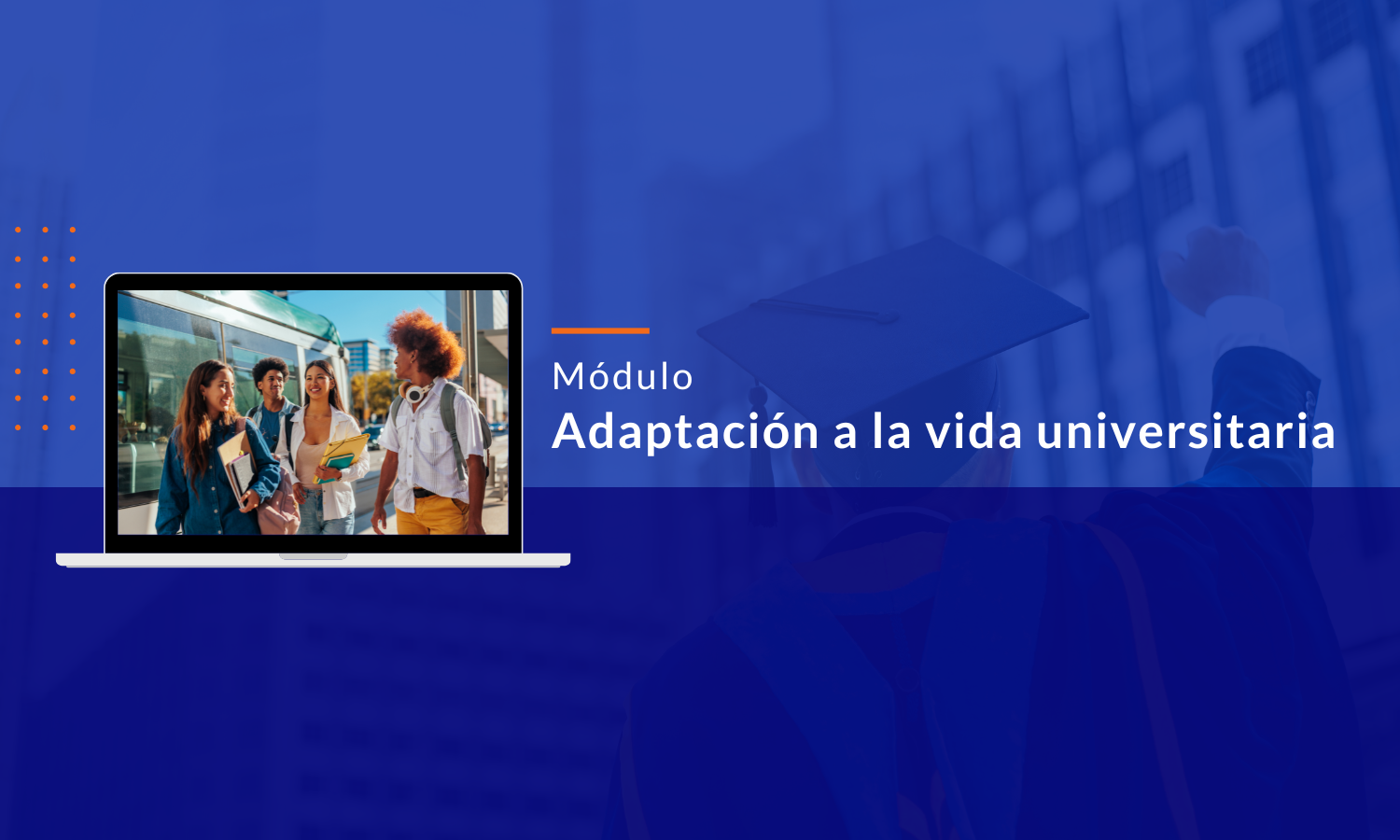 Módulo
Adaptación a la vida universitaria